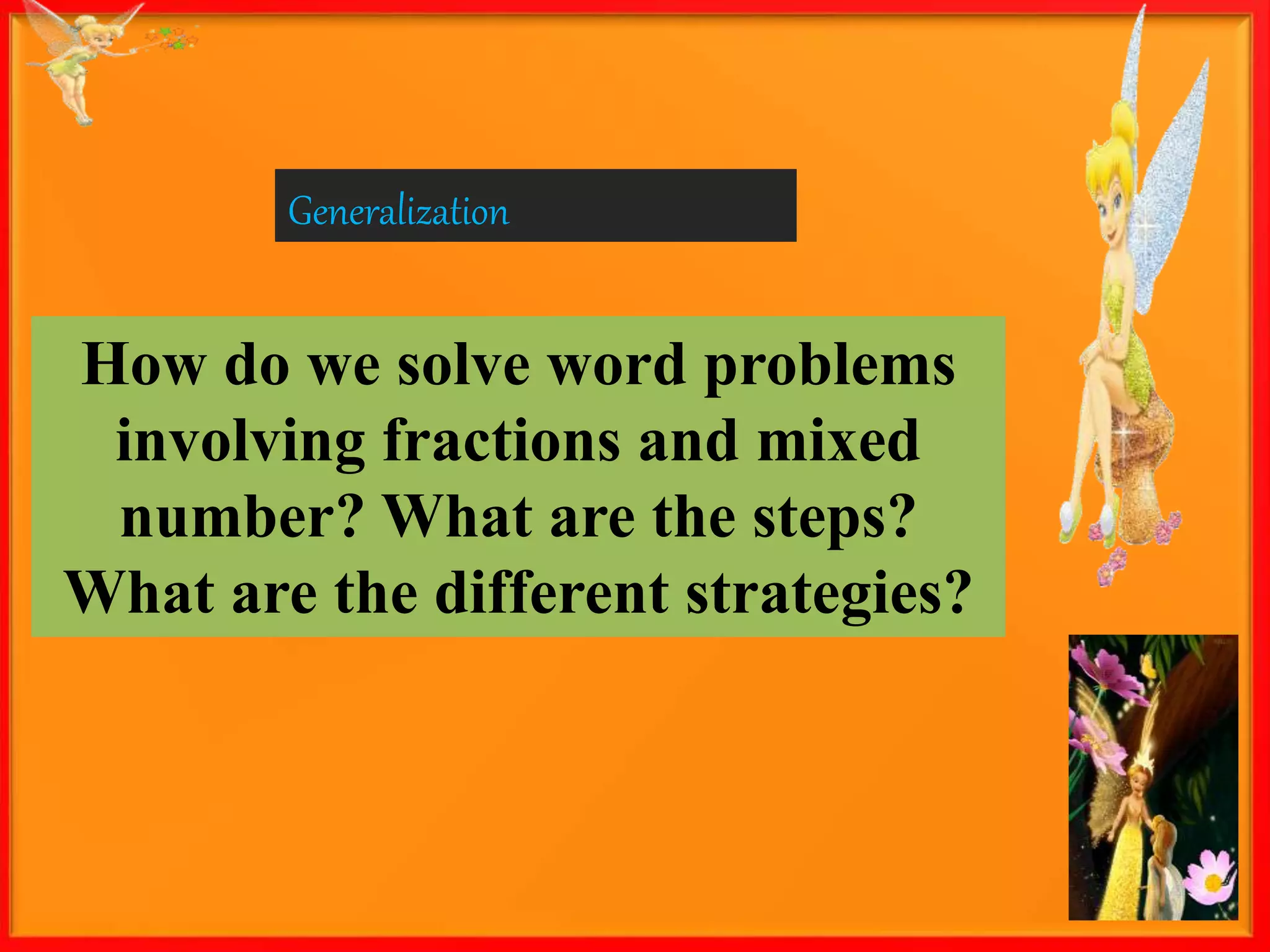 Generalization

How do we solve word problems involving fractions and mixed number? What are the steps? What are the different strategies?